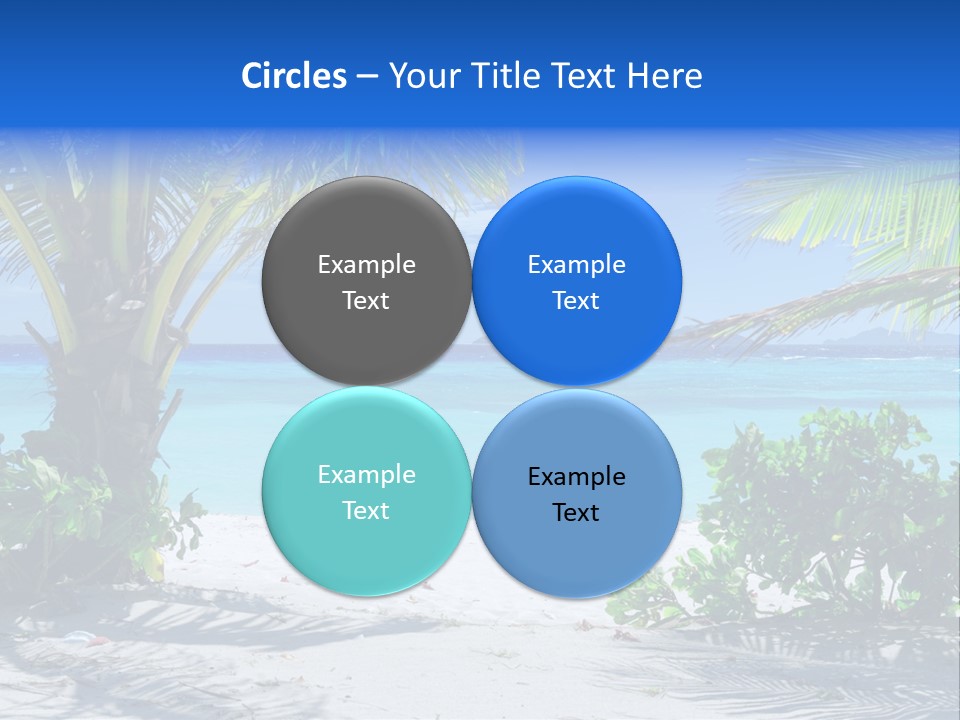 Circles – Your Title Text Here

Example Text

Example Text

Example Text

Example Text